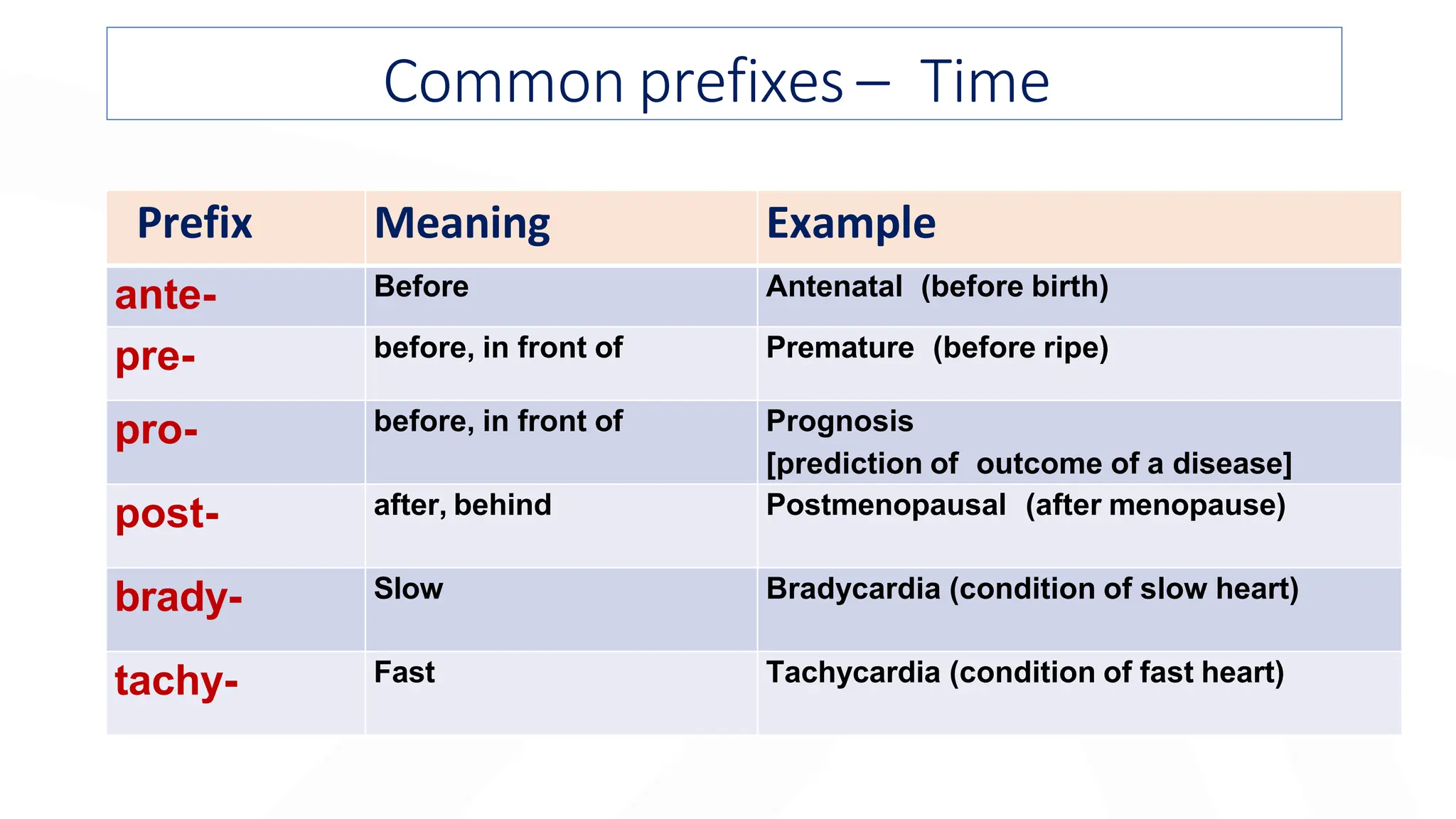 Common prefixes – Time

| Prefix | Meaning | Example |
|---|---|---|
| ante- | Before | Antenatal (before birth) |
| pre- | before, in front of | Premature (before ripe) |
| pro- | before, in front of | Prognosis [prediction of outcome of a disease] |
| post- | after, behind | Postmenopausal (after menopause) |
| brady- | Slow | Bradycardia (condition of slow heart) |
| tachy- | Fast | Tachycardia (condition of fast heart) |